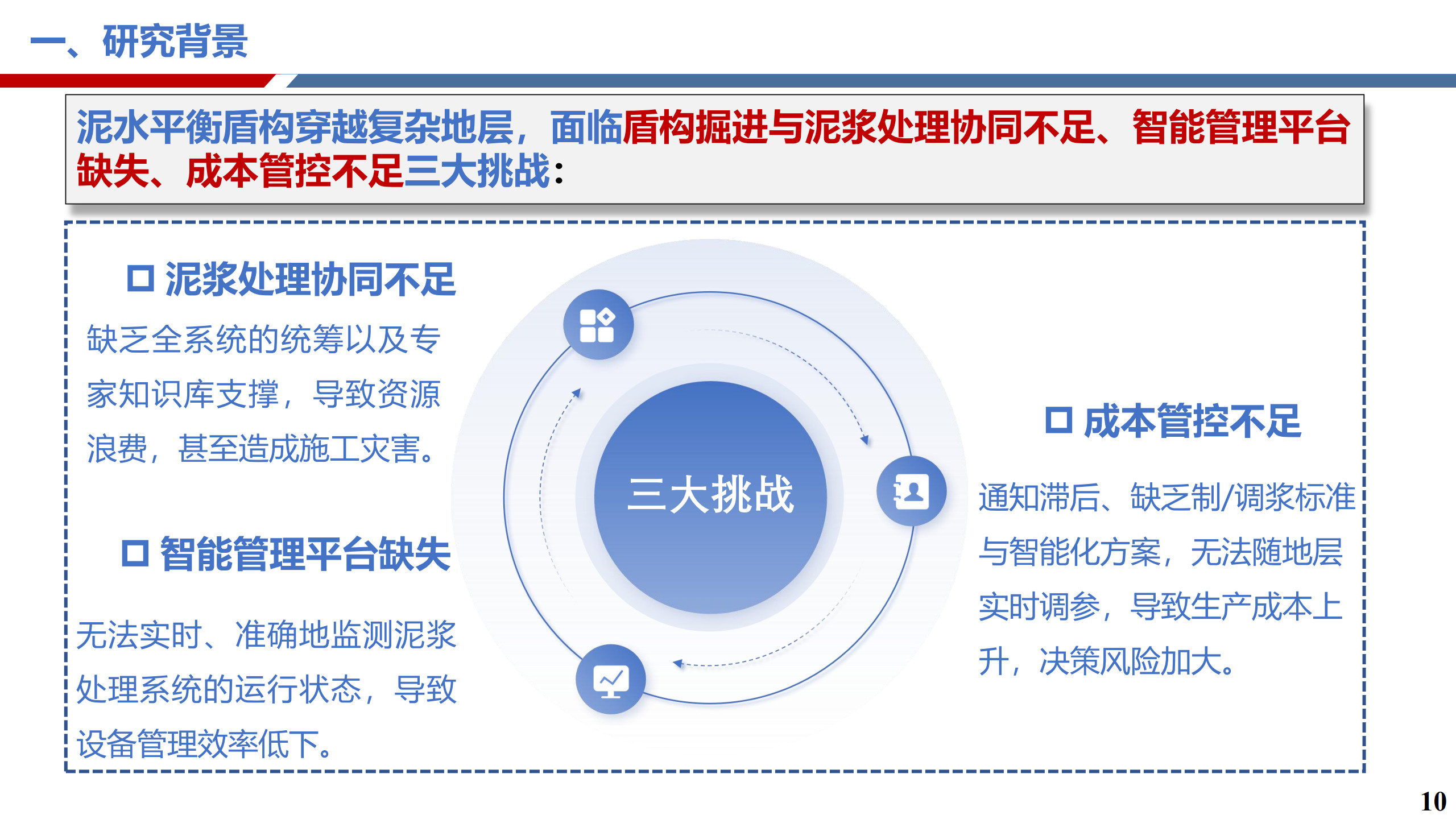 一、研究背景

泥水平衡盾构穿越复杂地层，面临盾构掘进与泥浆处理协同不足、智能管理平台缺失、成本管控不足三大挑战：

□ 泥浆处理协同不足

缺乏全系统的统筹以及专家知识库支撑，导致资源浪费，甚至造成施工灾害。

□ 智能管理平台缺失

无法实时、准确地监测泥浆处理系统的运行状态，导致设备管理效率低下。

三大挑战

□ 成本管控不足

通知滞后、缺乏制/调浆标准与智能化方案，无法随地层实时调参，导致生产成本上升，决策风险加大。

10